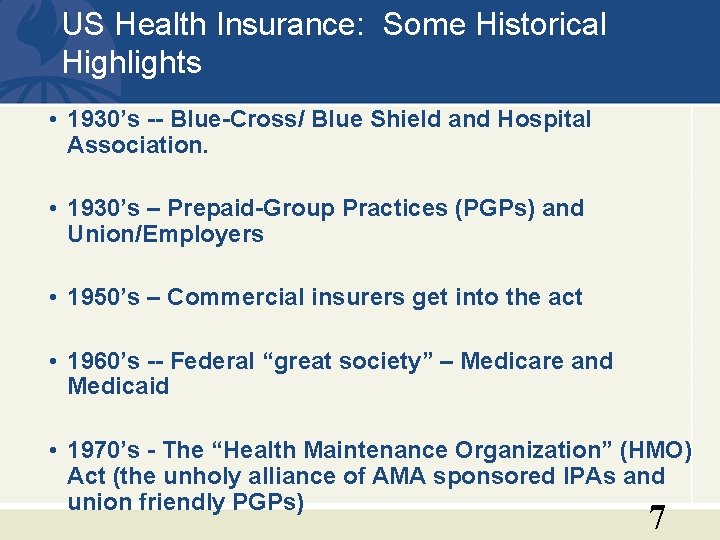 US Health Insurance: Some Historical Highlights

• 1930’s -- Blue-Cross/ Blue Shield and Hospital Association.

• 1930’s – Prepaid-Group Practices (PGPs) and Union/Employers

• 1950’s – Commercial insurers get into the act

• 1960’s -- Federal “great society” – Medicare and Medicaid

• 1970’s - The “Health Maintenance Organization” (HMO) Act (the unholy alliance of AMA sponsored IPAs and union friendly PGPs)

7